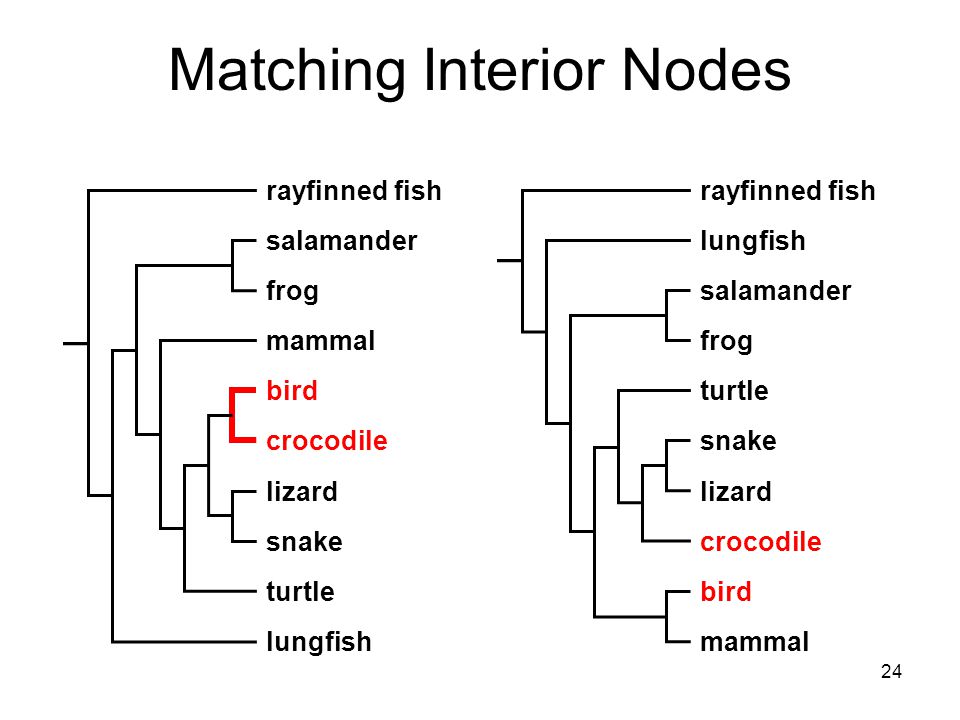 Matching Interior Nodes

rayfinned fish
salamander
frog
mammal
bird
crocodile
lizard
snake
turtle
lungfish

rayfinned fish
lungfish
salamander
frog
turtle
snake
lizard
crocodile
bird
mammal

24